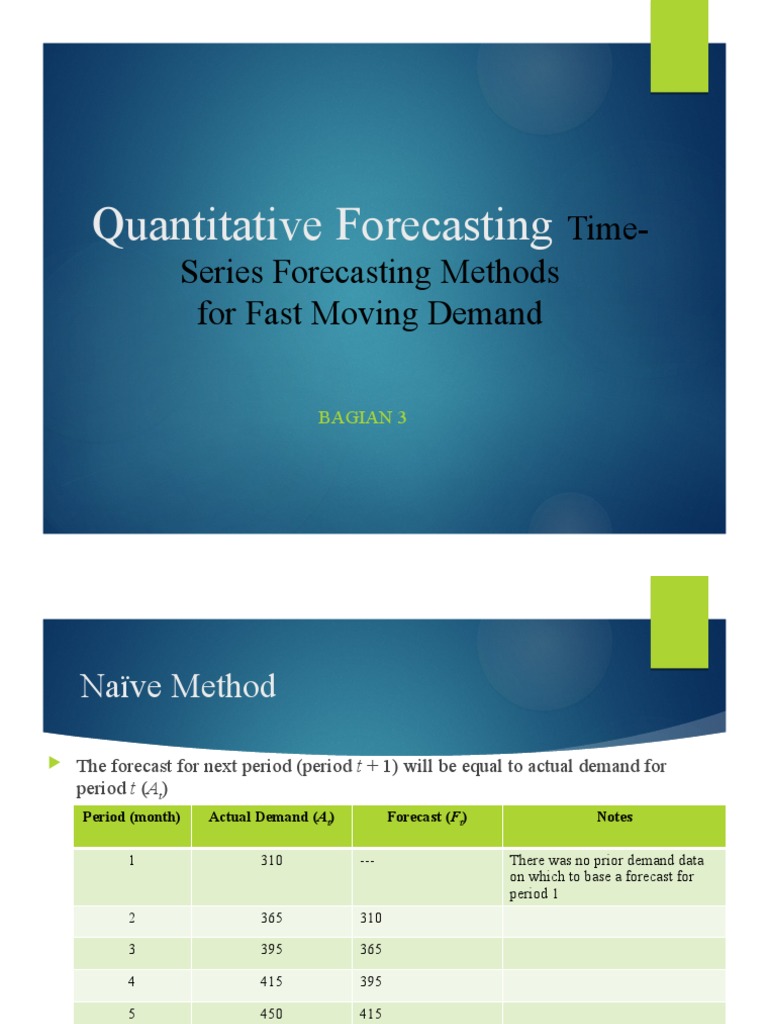 Quantitative Forecasting Time-Series Forecasting Methods for Fast Moving Demand

BAGIAN 3

Naïve Method

The forecast for next period (period $t + 1$) will be equal to actual demand for period $t$ ($A_t$)

| Period (month) | Actual Demand ($A_t$) | Forecast ($F_t$) | Notes |
|---|---|---|---|
| 1 | 310 | --- | There was no prior demand data on which to base a forecast for period 1 |
| 2 | 365 | 310 | |
| 3 | 395 | 365 | |
| 4 | 415 | 395 | |
| 5 | 450 | 415 | |